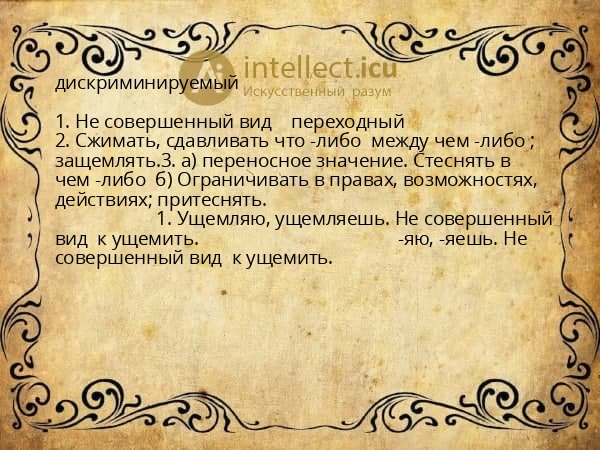 intellect.icu
Искусственный разум

дискриминируемый

1. Не совершенный вид переходный
2. Сжимать, сдавливать что -либо между чем -либо ; защемлять.3. а) переносное значение. Стеснять в чем -либо б) Ограничивать в правах, возможностях, действиях; притеснять.
1. Ущемляю, ущемляешь. Не совершенный вид к ущемить. -яю, -яешь. Не совершенный вид к ущемить.